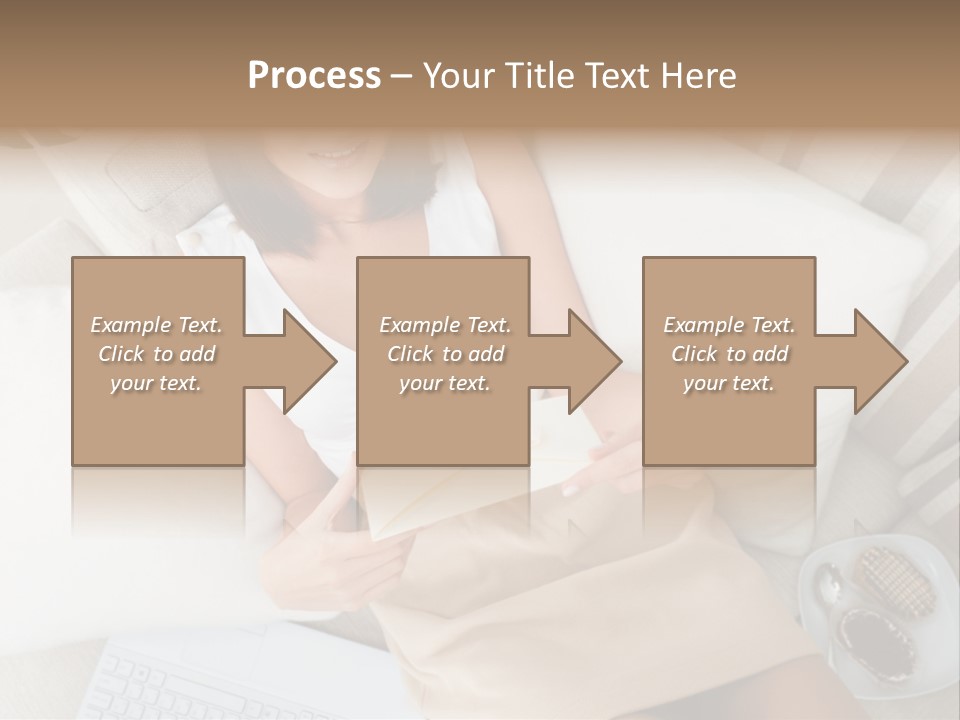 Process – Your Title Text Here

Example Text. Click to add your text.

Example Text. Click to add your text.

Example Text. Click to add your text.